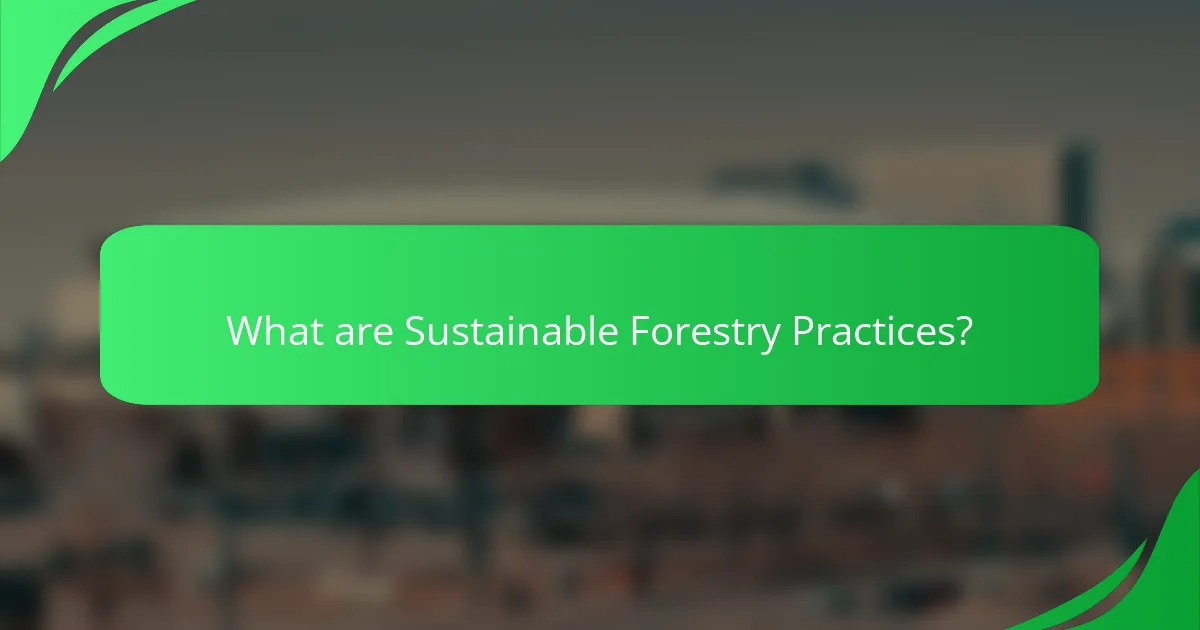 What are Sustainable Forestry Practices?